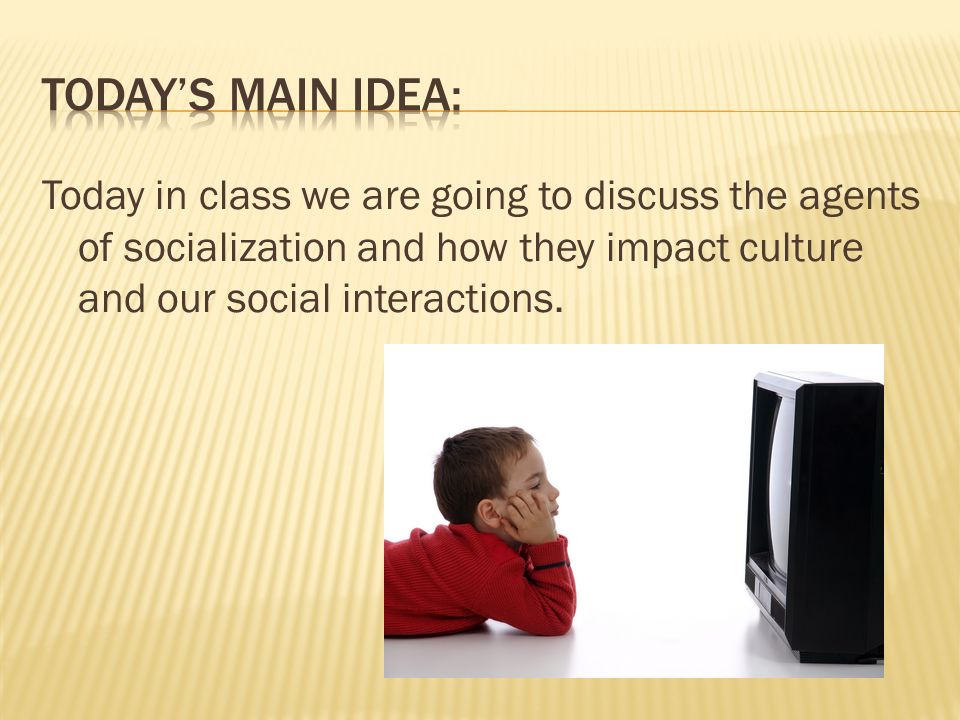 TODAY'S MAIN IDEA:

Today in class we are going to discuss the agents of socialization and how they impact culture and our social interactions.